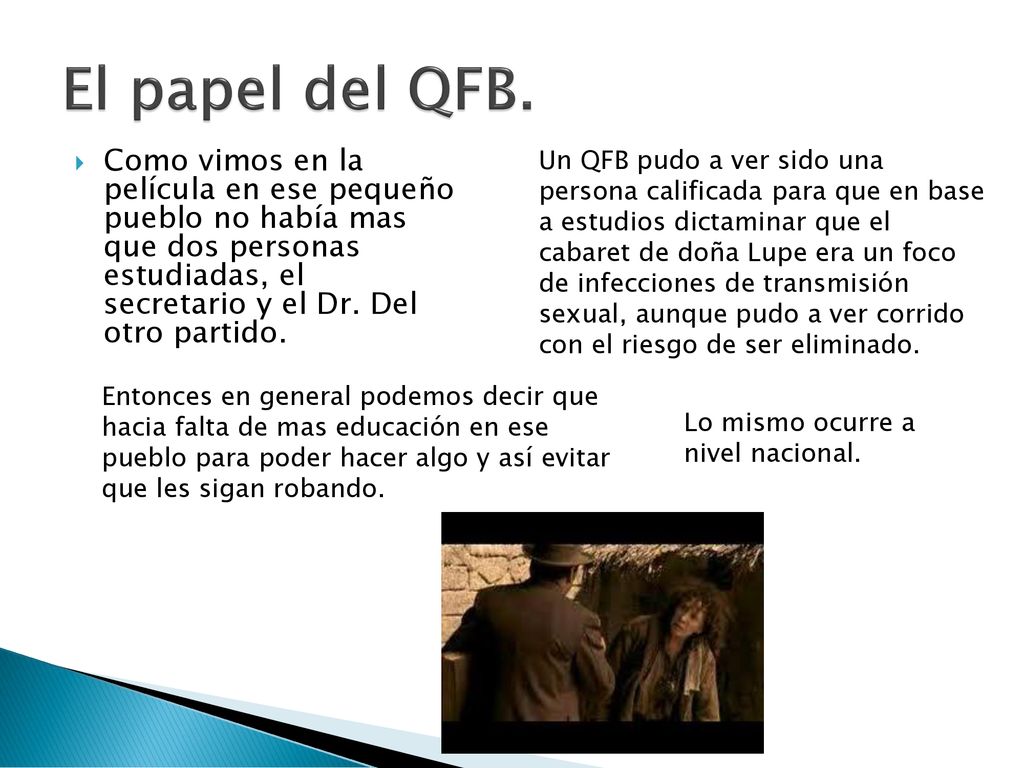 El papel del QFB.

Como vimos en la película en ese pequeño pueblo no había mas que dos personas estudiadas, el secretario y el Dr. Del otro partido.

Un QFB pudo a ver sido una persona calificada para que en base a estudios dictaminar que el cabaret de doña Lupe era un foco de infecciones de transmisión sexual, aunque pudo a ver corrido con el riesgo de ser eliminado.

Entonces en general podemos decir que hacia falta de mas educación en ese pueblo para poder hacer algo y así evitar que les sigan robando.

Lo mismo ocurre a nivel nacional.